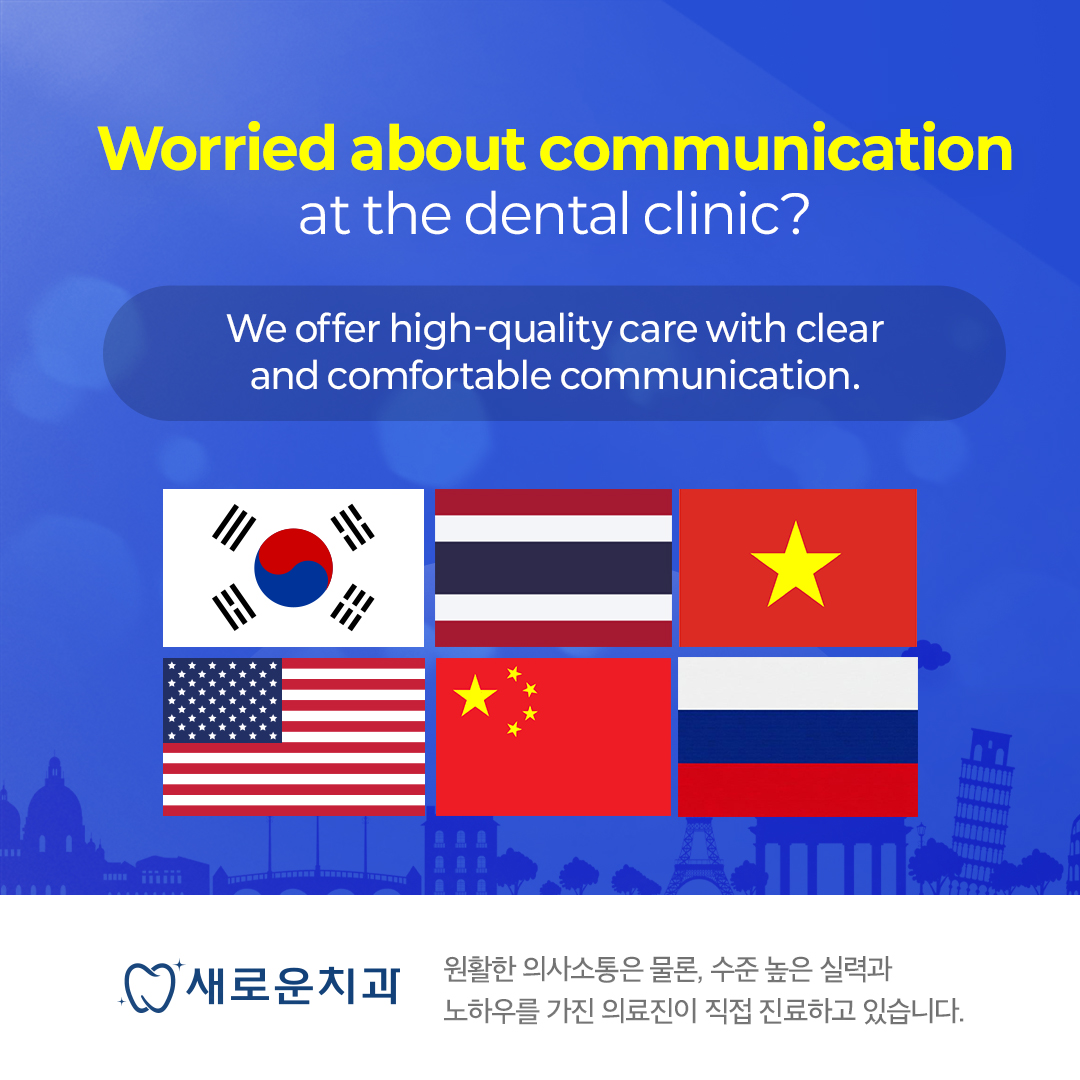 Worried about communication at the dental clinic?

We offer high-quality care with clear and comfortable communication.

새로운치과

원활한 의사소통은 물론, 수준 높은 실력과 노하우를 가진 의료진이 직접 진료하고 있습니다.